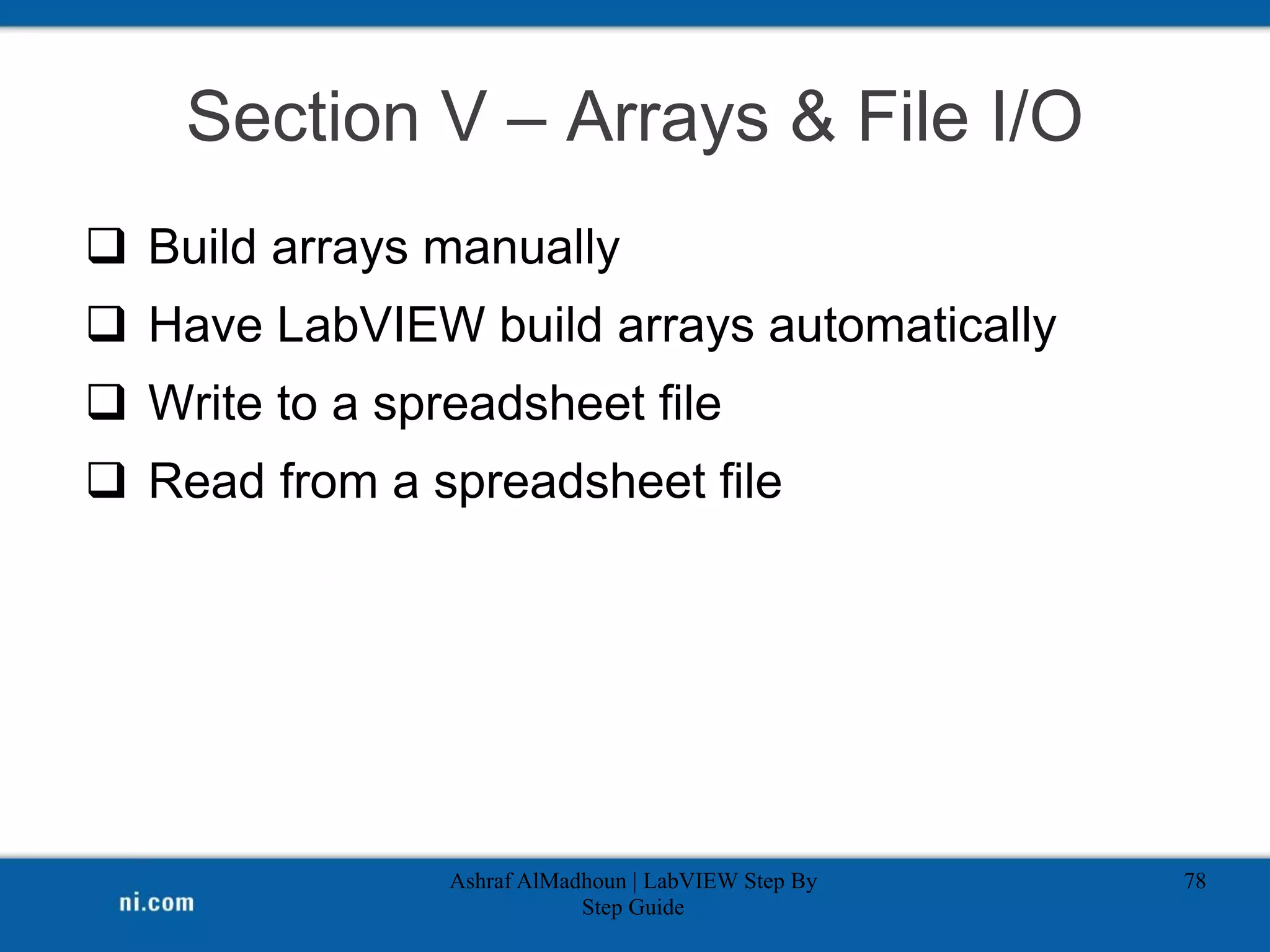 Section V – Arrays & File I/O

❑ Build arrays manually

❑ Have LabVIEW build arrays automatically

❑ Write to a spreadsheet file

❑ Read from a spreadsheet file

ni.com

Ashraf AlMadhoun | LabVIEW Step By Step Guide

78